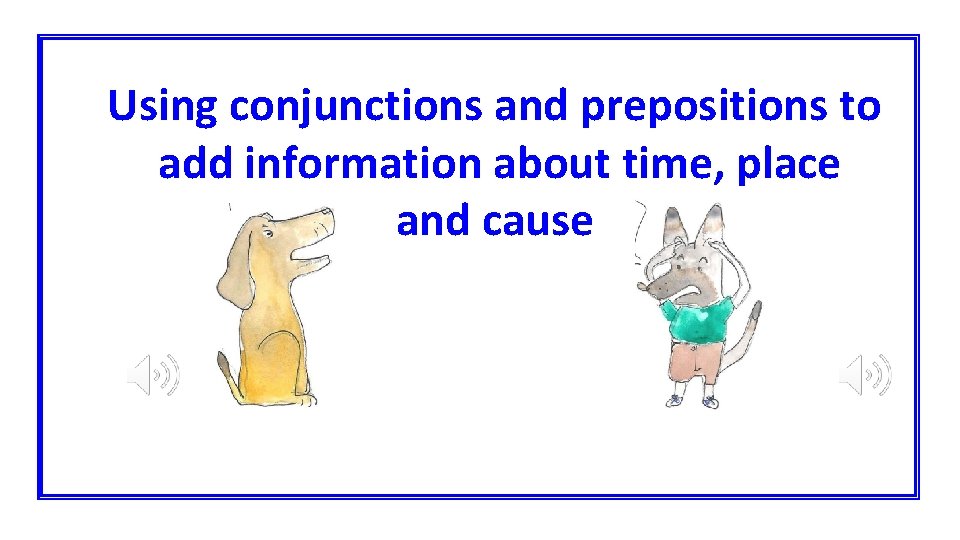 Using conjunctions and prepositions to add information about time, place and cause